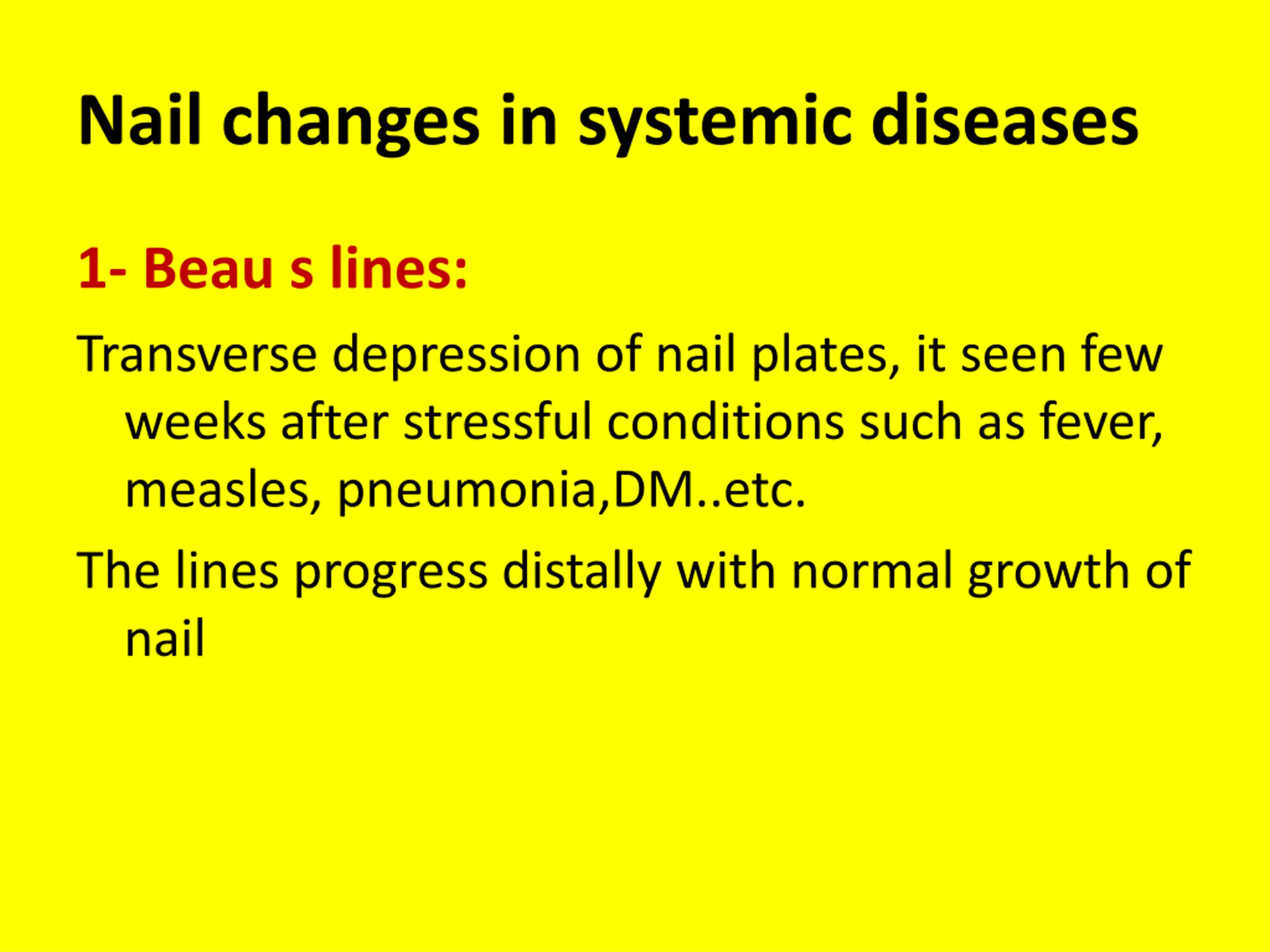 Nail changes in systemic diseases

1- Beau s lines:

Transverse depression of nail plates, it seen few weeks after stressful conditions such as fever, measles, pneumonia,DM..etc.

The lines progress distally with normal growth of nail